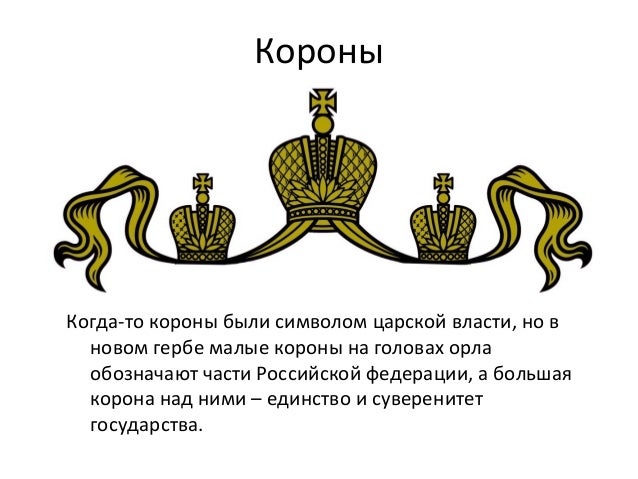 Короны

Когда-то короны были символом царской власти, но в новом гербе малые короны на головах орла обозначают части Российской федерации, а большая корона над ними – единство и суверенитет государства.